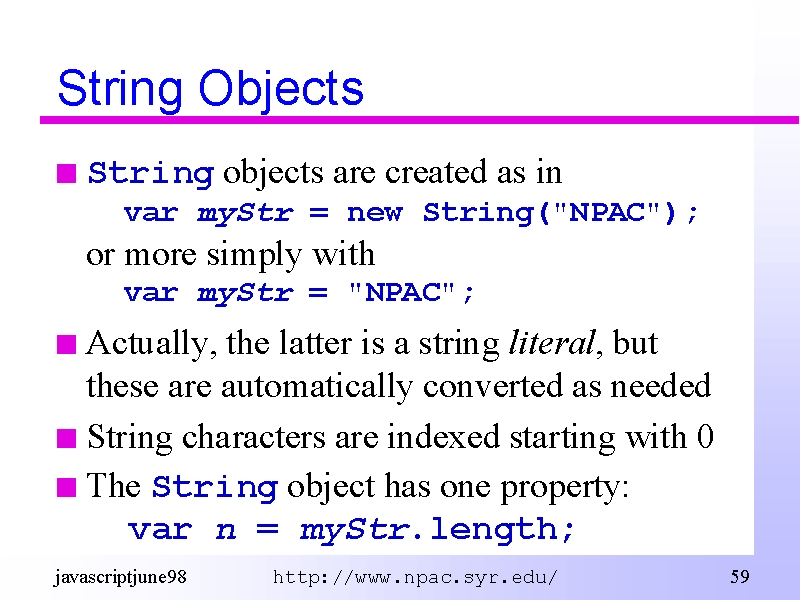 String Objects

String objects are created as in
var myStr = new String("NPAC");
or more simply with
var myStr = "NPAC";

Actually, the latter is a string literal, but these are automatically converted as needed

String characters are indexed starting with 0

The String object has one property:
var n = myStr.length;

javascriptjune98 http://www.npac.syr.edu/ 59